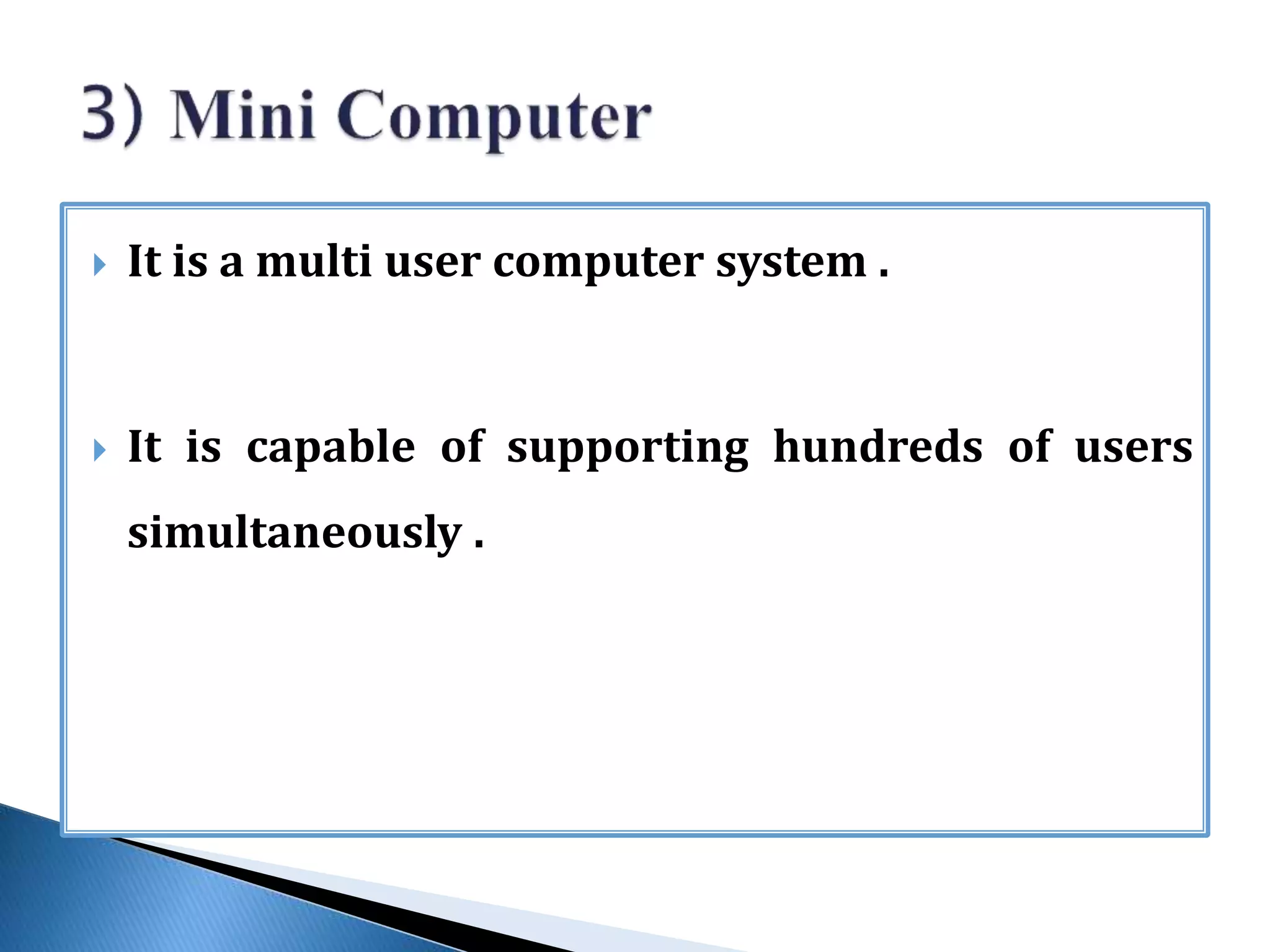 3) Mini Computer

It is a multi user computer system .

It is capable of supporting hundreds of users simultaneously .